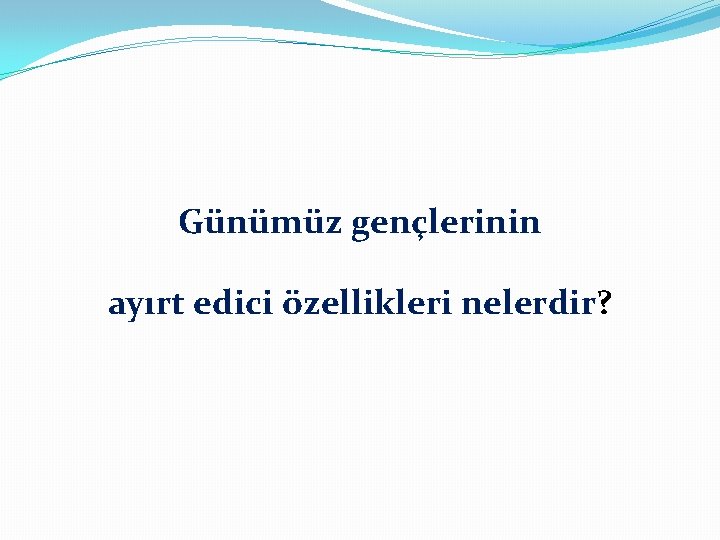 Günümüz gençlerinin

ayırt edici özellikleri nelerdir?